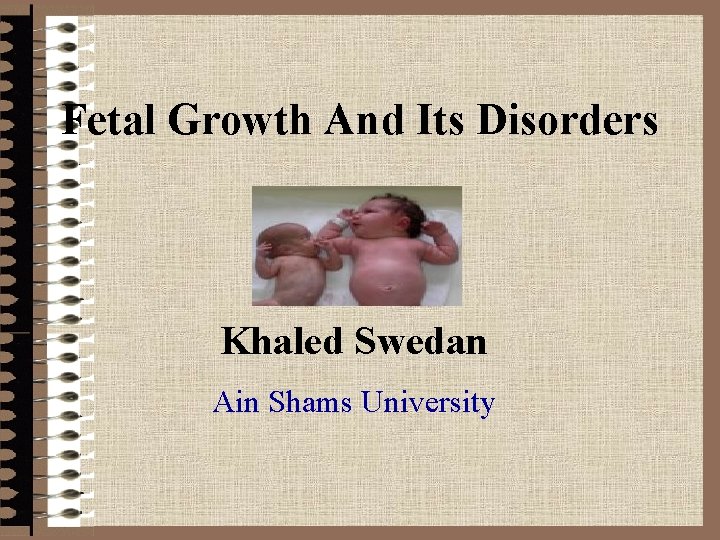 Fetal Growth And Its Disorders

Khaled Swedan

Ain Shams University